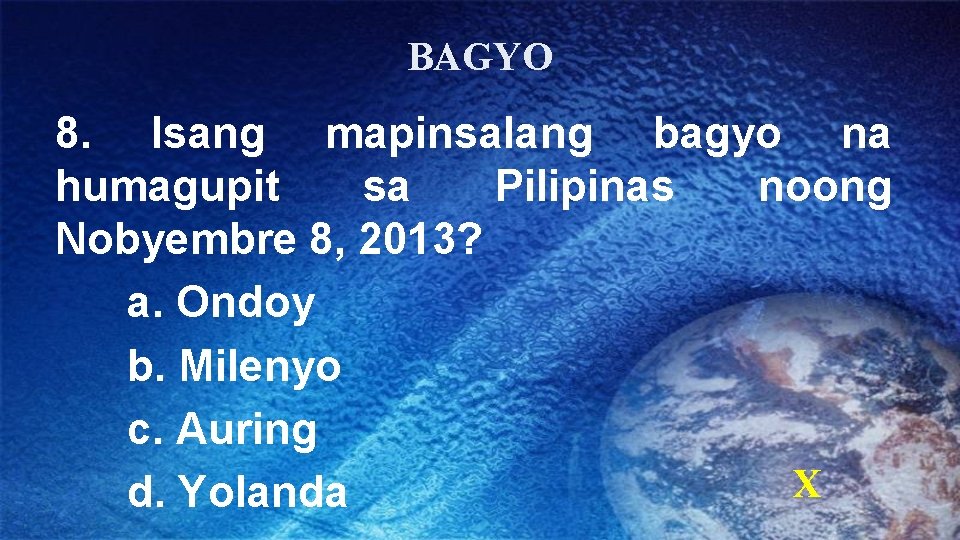 BAGYO

8. Isang mapinsalang bagyo na humagupit sa Pilipinas noong Nobyembre 8, 2013?

a. Ondoy

b. Milenyo

c. Auring

d. Yolanda

X